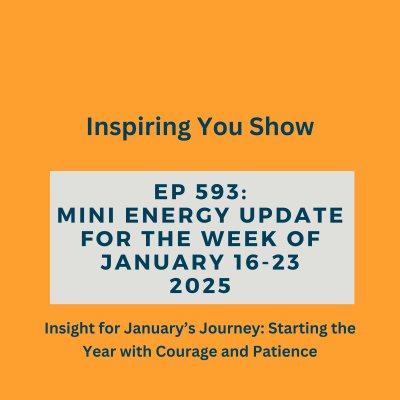 Inspiring You Show

EP 593:
MINI ENERGY UPDATE FOR THE WEEK OF JANUARY 16-23 2025

Insight for January's Journey: Starting the Year with Courage and Patience